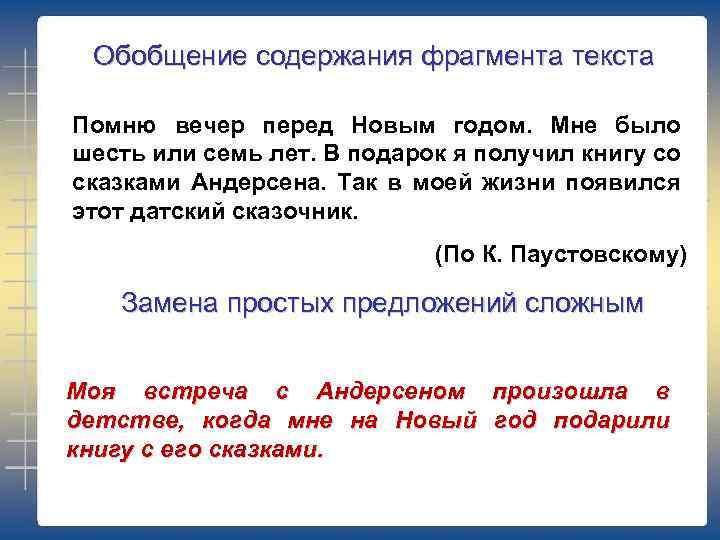 Обобщение содержания фрагмента текста

Помню вечер перед Новым годом. Мне было шесть или семь лет. В подарок я получил книгу со сказками Андерсена. Так в моей жизни появился этот датский сказочник.

(По К. Паустовскому)

Замена простых предложений сложным

Моя встреча с Андерсеном произошла в детстве, когда мне на Новый год подарили книгу с его сказками.